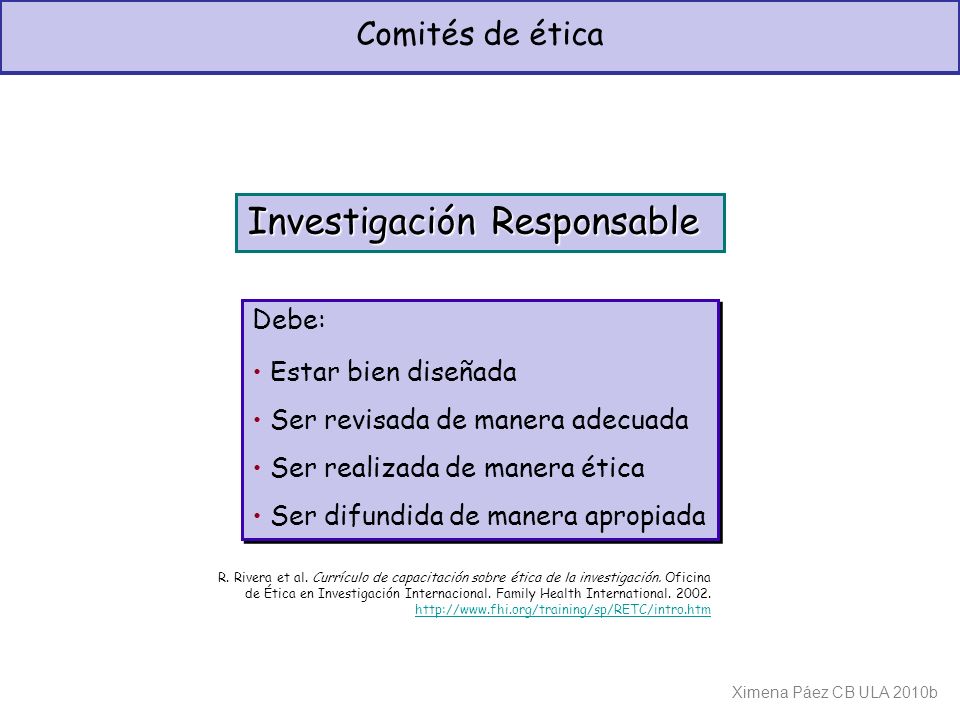 Comités de ética

Investigación Responsable

Debe:

• Estar bien diseñada
• Ser revisada de manera adecuada
• Ser realizada de manera ética
• Ser difundida de manera apropiada

R. Rivera et al. Currículo de capacitación sobre ética de la investigación. Oficina de Ética en Investigación Internacional. Family Health International. 2002. http://www.fhi.org/training/sp/RETC/intro.htm

Ximena Páez CB ULA 2010b